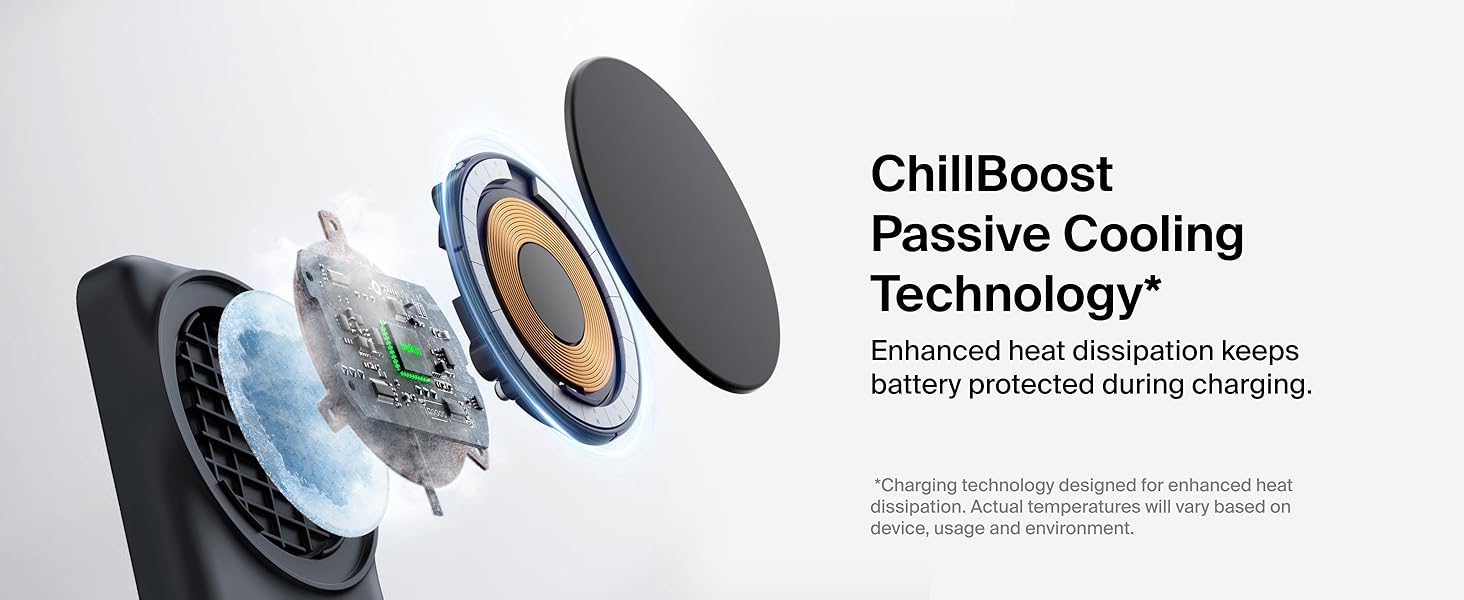 ChillBoost Passive Cooling Technology*

Enhanced heat dissipation keeps battery protected during charging.

*Charging technology designed for enhanced heat dissipation. Actual temperatures will vary based on device, usage and environment.